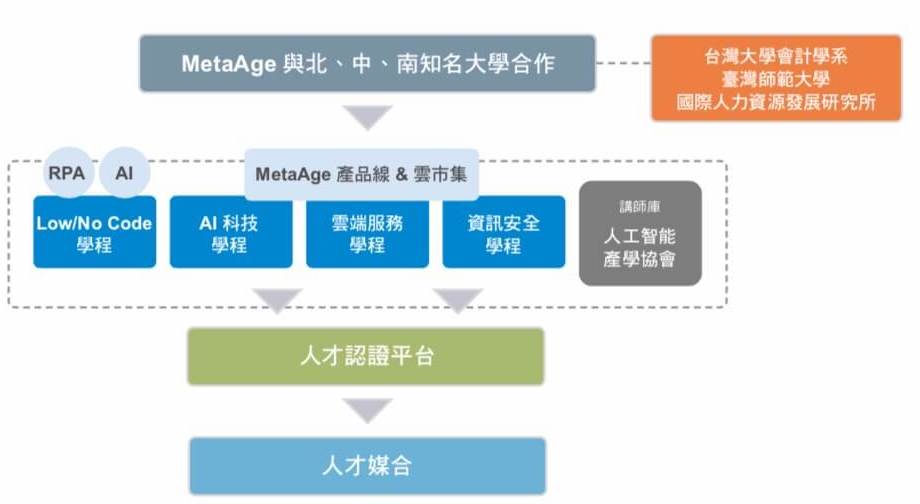 MetaAge 與北、中、南知名大學合作

台灣大學會計學系
臺灣師範大學
國際人力資源發展研究所

RPA
AI
MetaAge 產品線 & 雲市集

Low/No Code
學程

AI 科技
學程

雲端服務
學程

資訊安全
學程

講師庫
人工智能
產學協會

人才認證平台

人才媒合